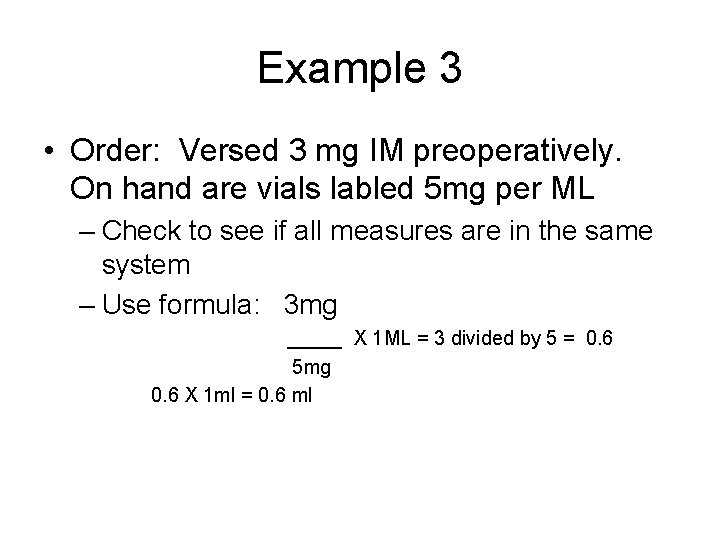 Example 3

• Order: Versed 3 mg IM preoperatively. On hand are vials labled 5mg per ML

– Check to see if all measures are in the same system

– Use formula: $\frac{3mg}{5mg}$ X 1ML = 3 divided by 5 = 0.6

0.6 X 1ml = 0.6 ml